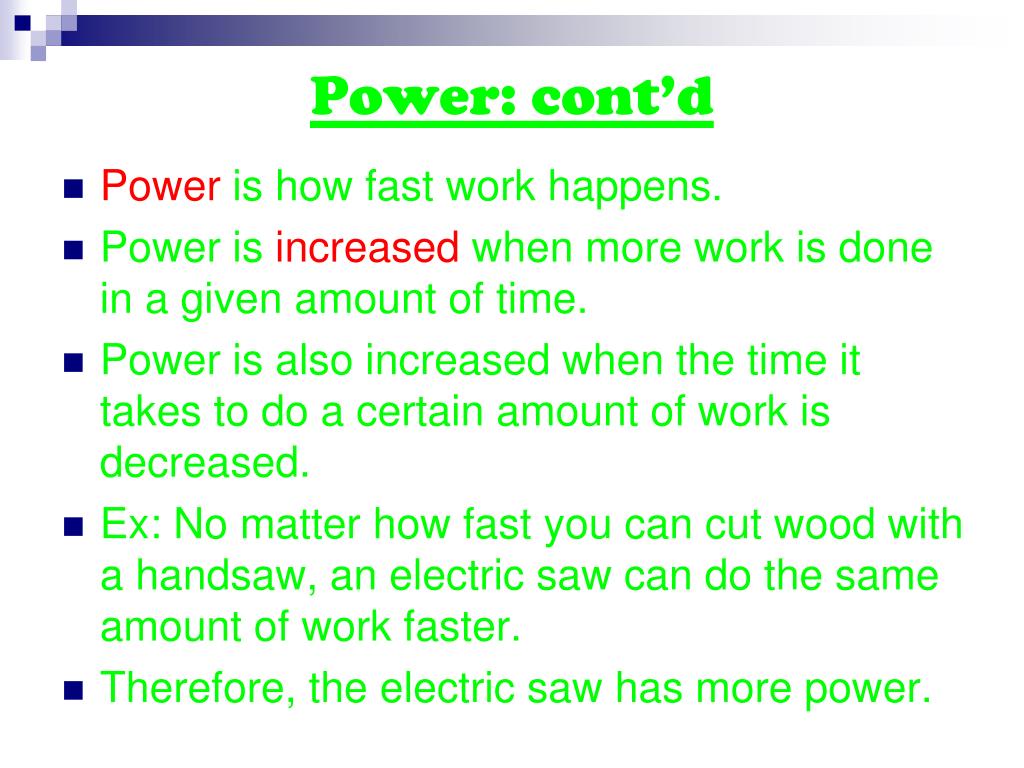 Power: cont'd

Power is how fast work happens.

Power is increased when more work is done in a given amount of time.

Power is also increased when the time it takes to do a certain amount of work is decreased.

Ex: No matter how fast you can cut wood with a handsaw, an electric saw can do the same amount of work faster.

Therefore, the electric saw has more power.